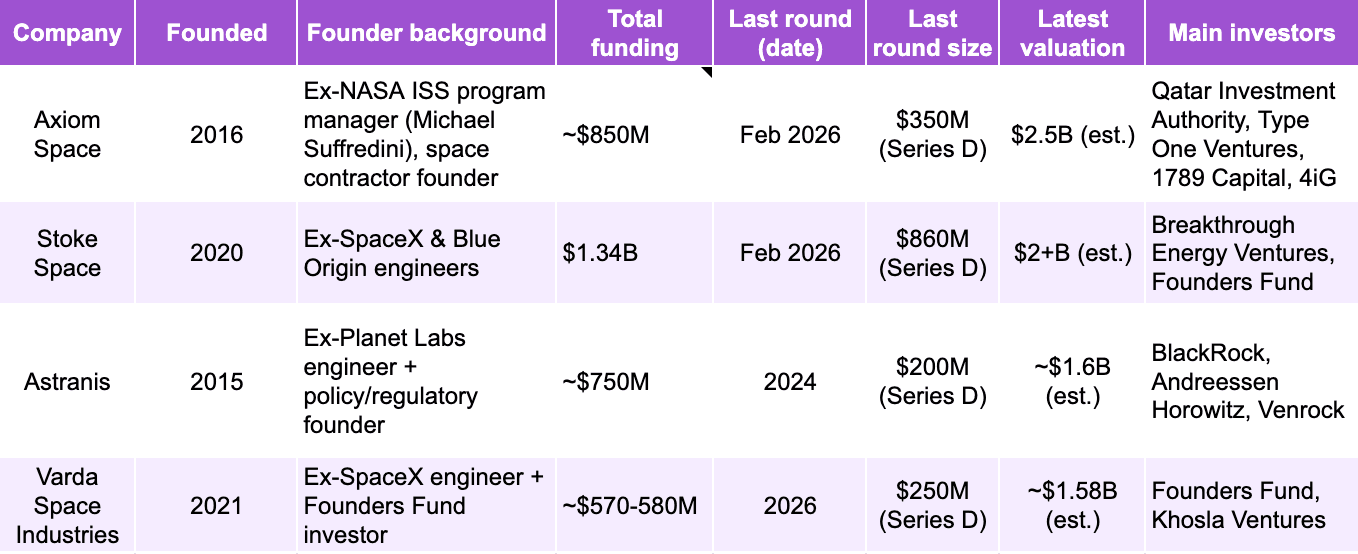 | Company | Founded | Founder background | Total funding | Last round (date) | Last round size | Latest valuation | Main investors |
|---|---|---|---|---|---|---|---|
| Axiom Space | 2016 | Ex-NASA ISS program manager (Michael Suffredini), space contractor founder | ~\$850M | Feb 2026 | \$350M (Series D) | \$2.5B (est.) | Qatar Investment Authority, Type One Ventures, 1789 Capital, 4iG |
| Stoke Space | 2020 | Ex-SpaceX & Blue Origin engineers | \$1.34B | Feb 2026 | \$860M (Series D) | \$2+B (est.) | Breakthrough Energy Ventures, Founders Fund |
| Astranis | 2015 | Ex-Planet Labs engineer + policy/regulatory founder | ~\$750M | 2024 | \$200M (Series D) | ~\$1.6B (est.) | BlackRock, Andreessen Horowitz, Venrock |
| Varda Space Industries | 2021 | Ex-SpaceX engineer + Founders Fund investor | ~\$570-580M | 2026 | \$250M (Series D) | ~\$1.58B (est.) | Founders Fund, Khosla Ventures |